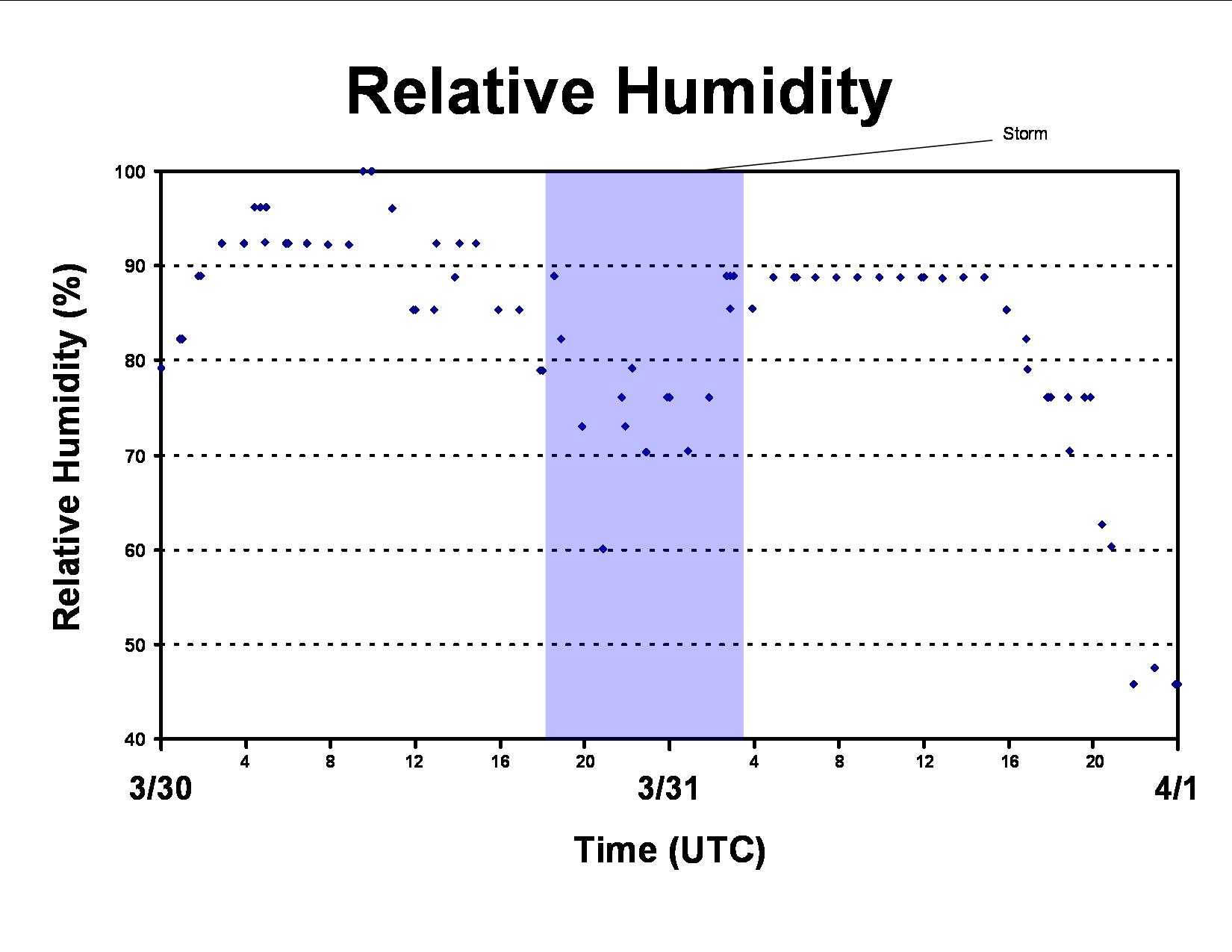 Relative Humidity

Storm

Relative Humidity (%)

100
90
80
70
60
50
40

4
8
12
16
20
4
8
12
16
20

3/30
3/31
4/1

Time (UTC)